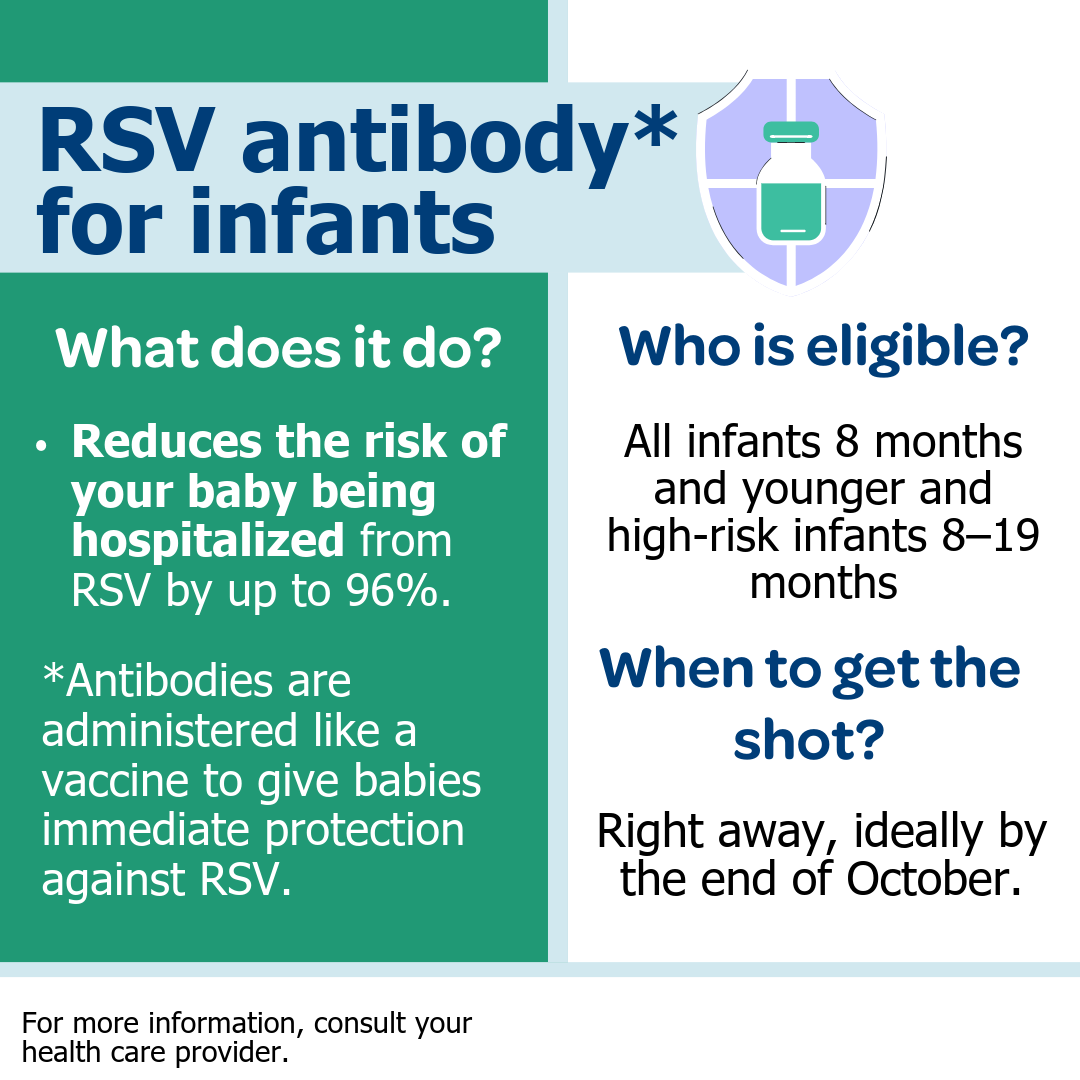 RSV antibody* for infants

What does it do?

• Reduces the risk of your baby being hospitalized from RSV by up to 96%.

*Antibodies are administered like a vaccine to give babies immediate protection against RSV.

Who is eligible?

All infants 8 months and younger and high-risk infants 8–19 months

When to get the shot?

Right away, ideally by the end of October.

For more information, consult your health care provider.